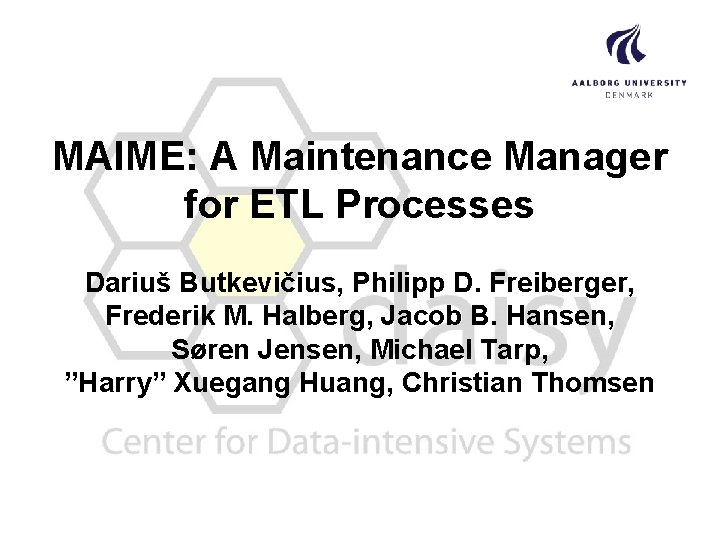 AALBORG UNIVERSITY
DENMARK

MAIME: A Maintenance Manager for ETL Processes

Dariuš Butkevičius, Philipp D. Freiberger, Frederik M. Halberg, Jacob B. Hansen, Søren Jensen, Michael Tarp, ”Harry” Xuegang Huang, Christian Thomsen

daisy
Center for Data-intensive Systems